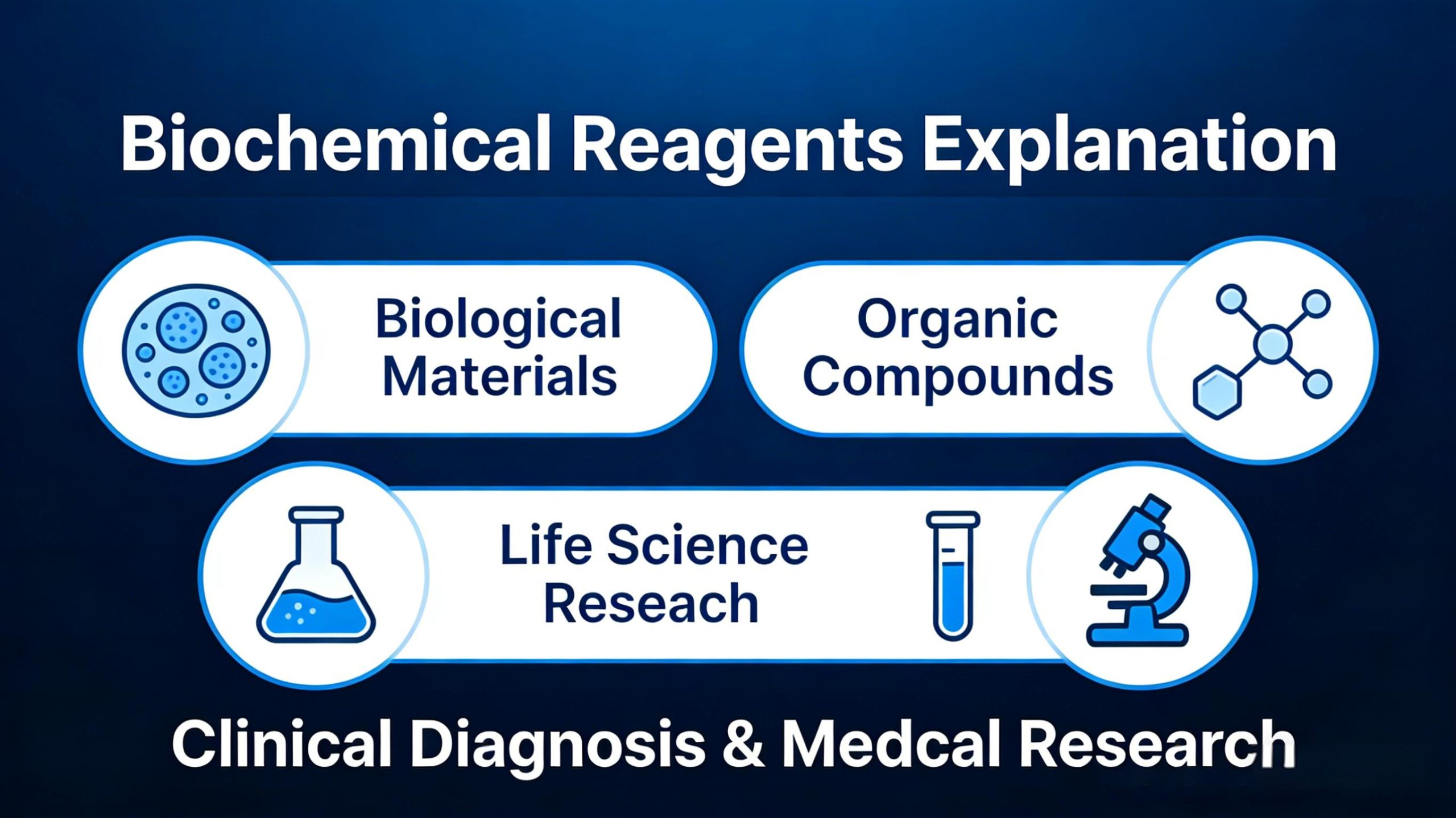 Biochemical Reagents Explanation

Biological Materials

Organic Compounds

Life Science Reseach

Clinical Diagnosis & Medcal Research